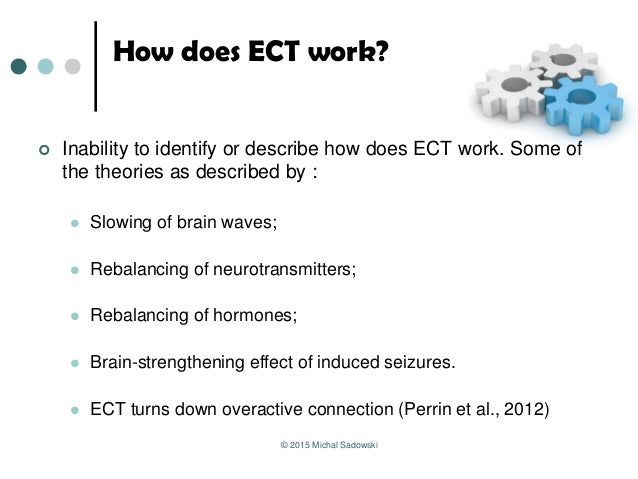 How does ECT work?

Inability to identify or describe how does ECT work. Some of the theories as described by :

Slowing of brain waves;

Rebalancing of neurotransmitters;

Rebalancing of hormones;

Brain-strengthening effect of induced seizures.

ECT turns down overactive connection (Perrin et al., 2012)

© 2015 Michal Sadowski